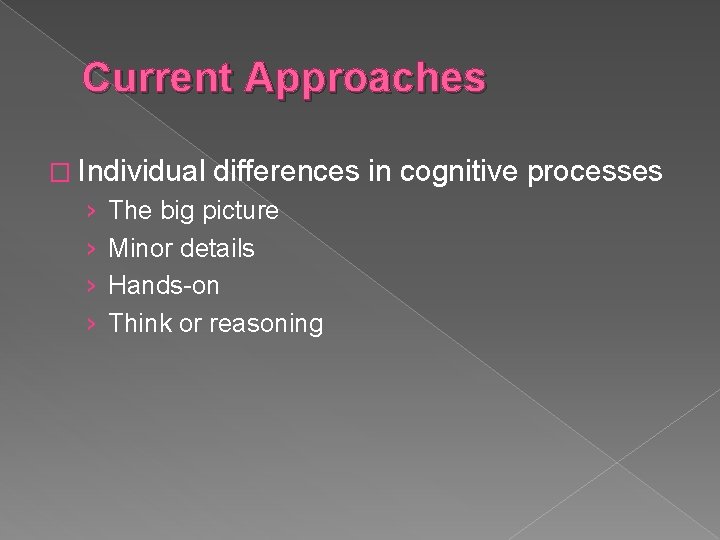 Current Approaches

□ Individual differences in cognitive processes

› The big picture
› Minor details
› Hands-on
› Think or reasoning